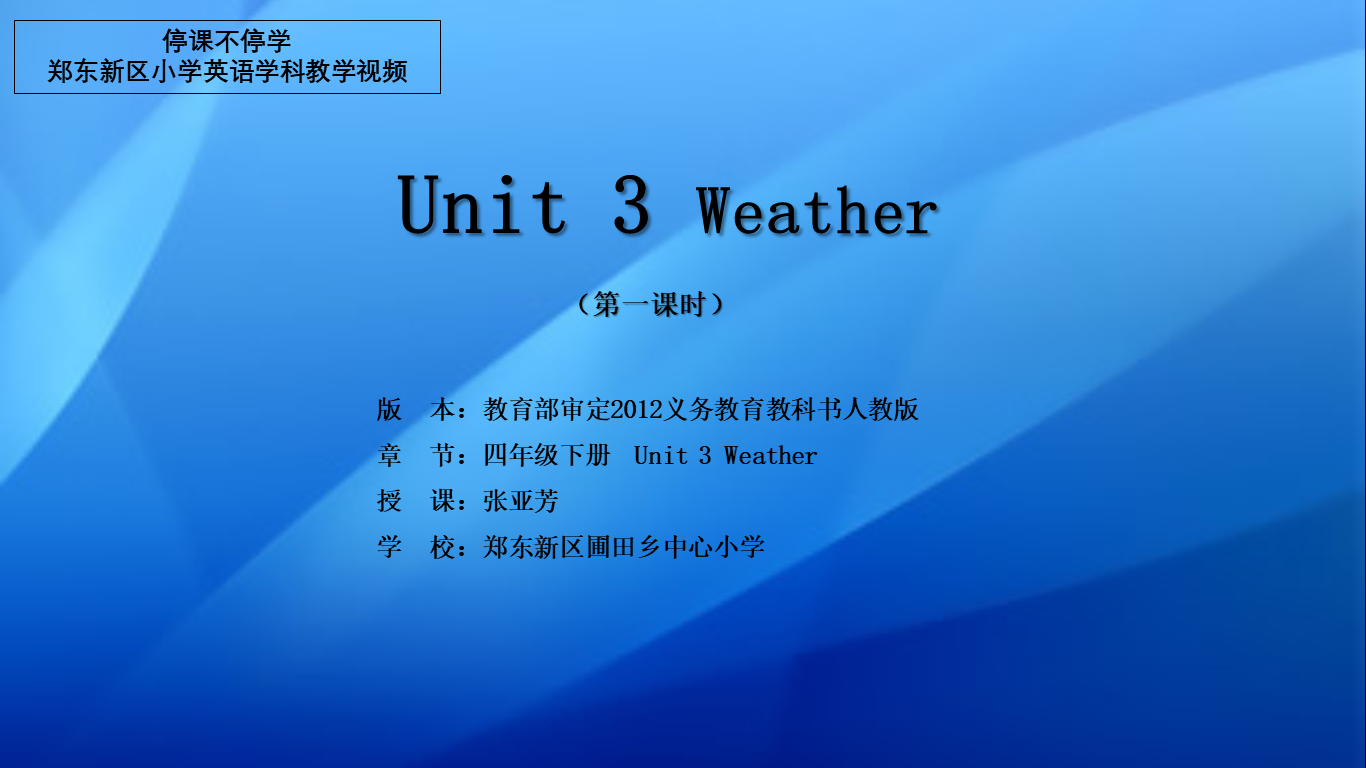 停课不停学
郑东新区小学英语学科教学视频

Unit 3 Weather

（第一课时）

版　本：教育部审定2012义务教育教科书人教版
章　节：四年级下册　Unit 3 Weather
授　课：张亚芳
学　校：郑东新区圃田乡中心小学